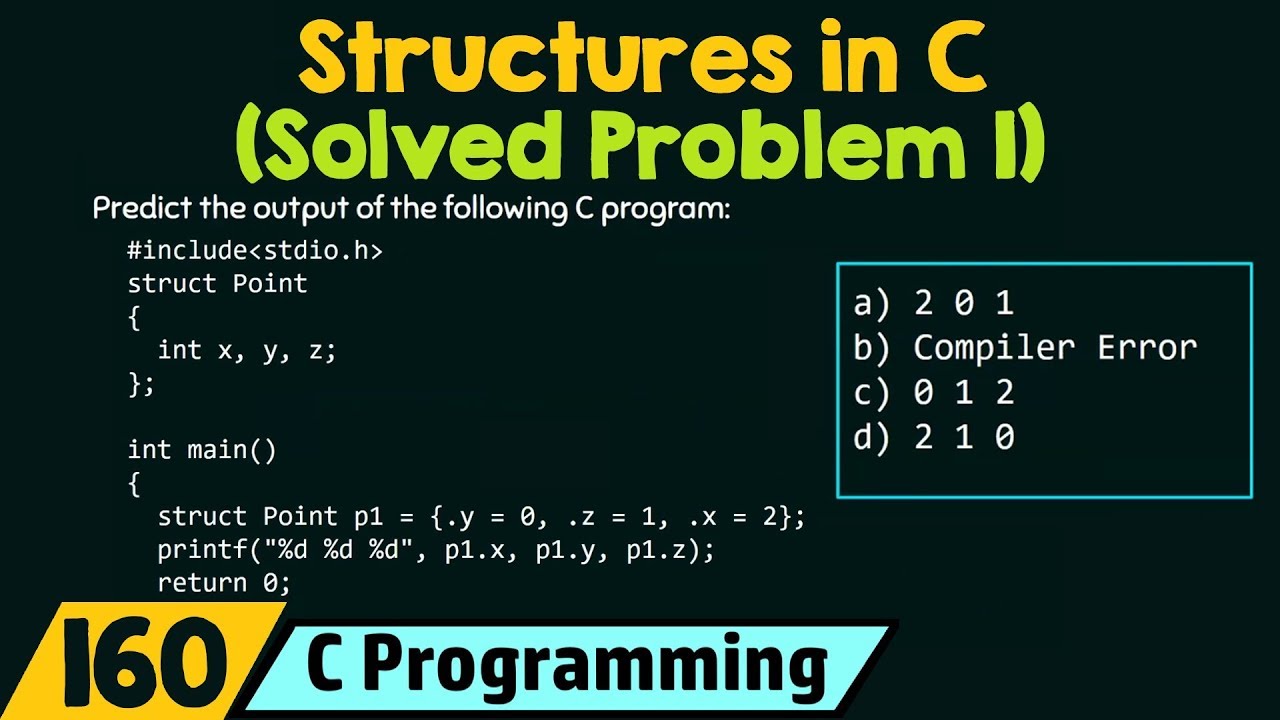 Structures in C
(Solved Problem 1)

Predict the output of the following C program:

#include<stdio.h>
struct Point
{
  int x, y, z;
};

int main()
{
  struct Point p1 = {.y = 0, .z = 1, .x = 2};
  printf("%d %d %d", p1.x, p1.y, p1.z);
  return 0;

a) 2 0 1
b) Compiler Error
c) 0 1 2
d) 2 1 0

160 C Programming